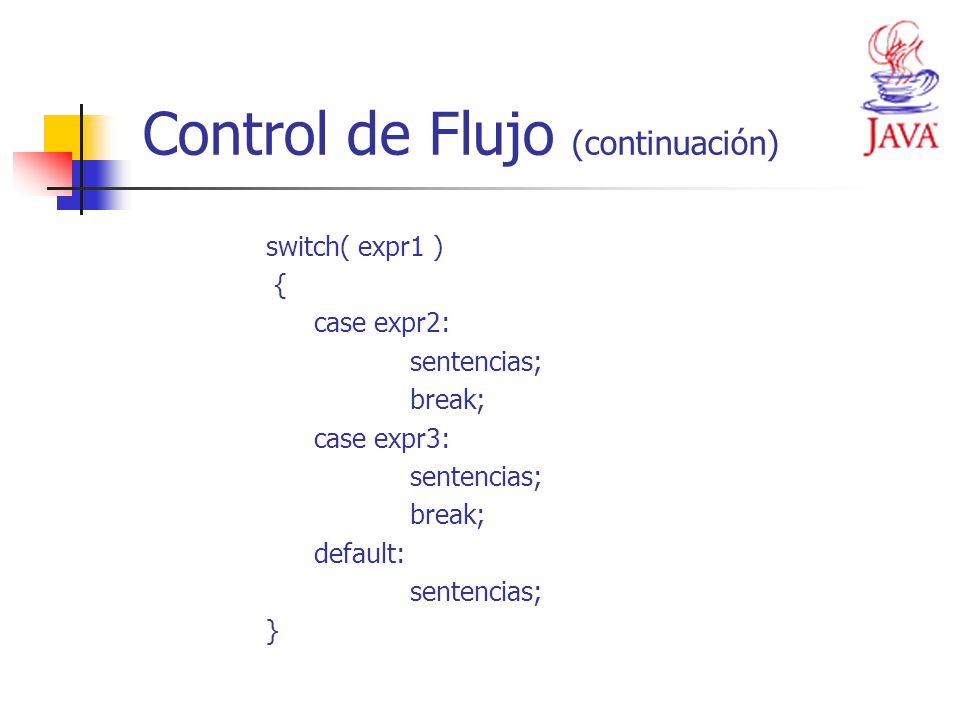 Control de Flujo (continuación)

JAVA

switch( expr1 )
{
case expr2:
sentencias;
break;
case expr3:
sentencias;
break;
default:
sentencias;
}